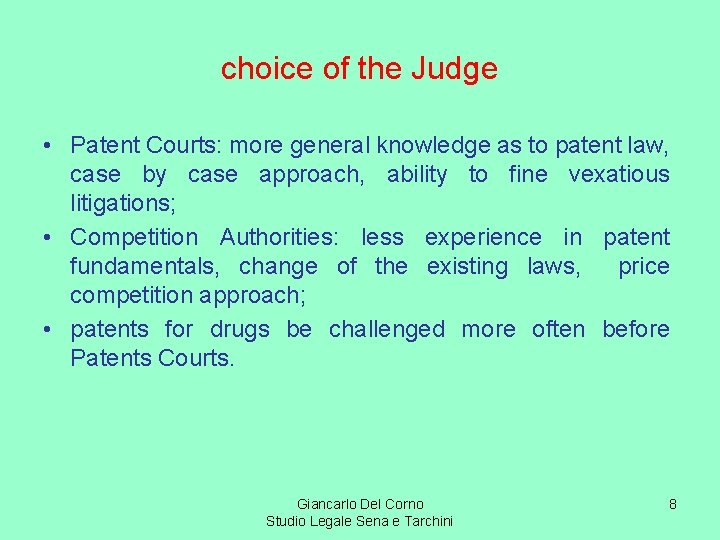 choice of the Judge

• Patent Courts: more general knowledge as to patent law, case by case approach, ability to fine vexatious litigations;
• Competition Authorities: less experience in patent fundamentals, change of the existing laws, price competition approach;
• patents for drugs be challenged more often before Patents Courts.

Giancarlo Del Corno
Studio Legale Sena e Tarchini

8